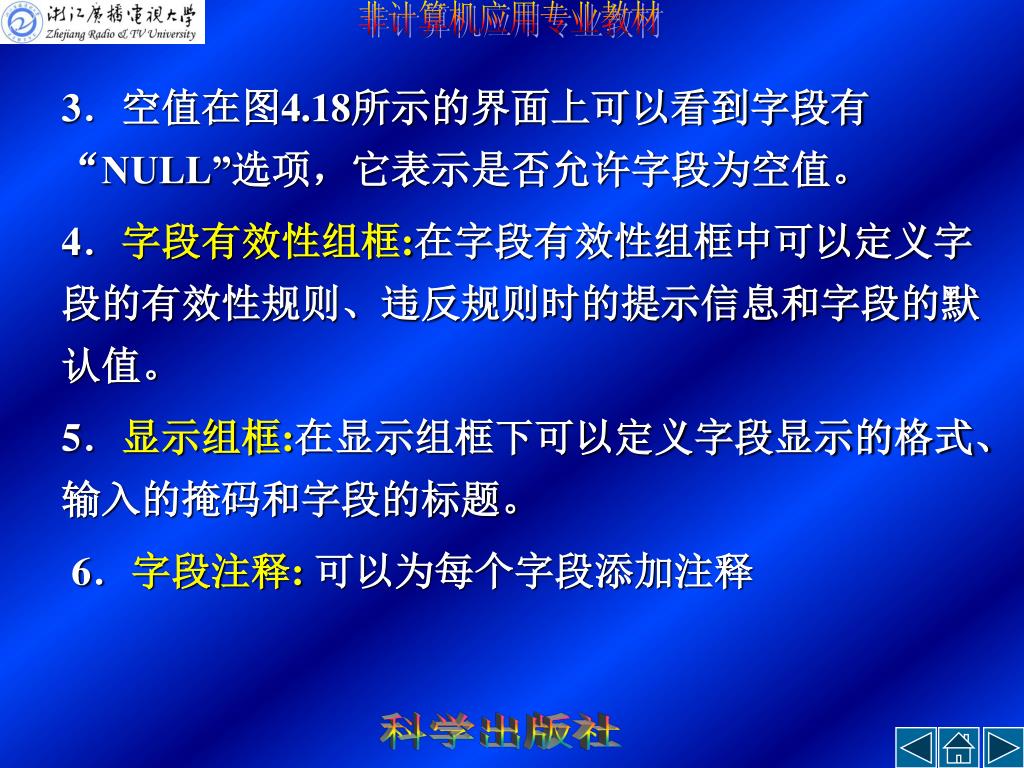 浙江广播电视大学
Zhejiang Radio & TV University

非计算机应用专业教材

3．空值在图4.18所示的界面上可以看到字段有“NULL”选项，它表示是否允许字段为空值。

4．字段有效性组框:在字段有效性组框中可以定义字段的有效性规则、违反规则时的提示信息和字段的默认值。

5．显示组框:在显示组框下可以定义字段显示的格式、输入的掩码和字段的标题。

6．字段注释: 可以为每个字段添加注释

科学出版社